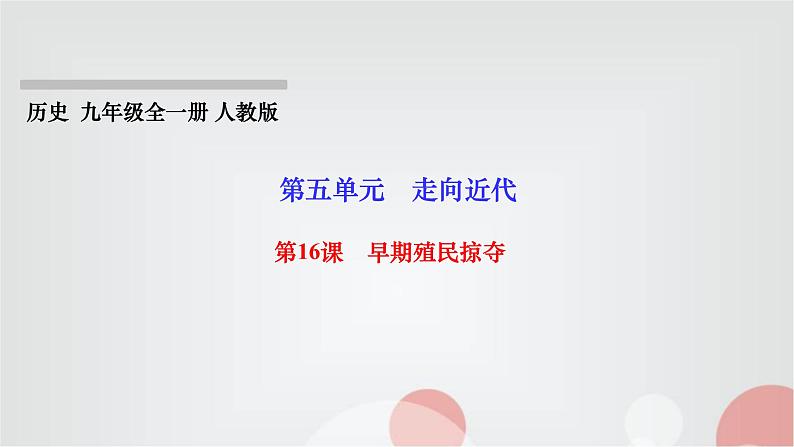 历史 九年级全一册 人教版

第五单元 走向近代

第16课 早期殖民掠夺